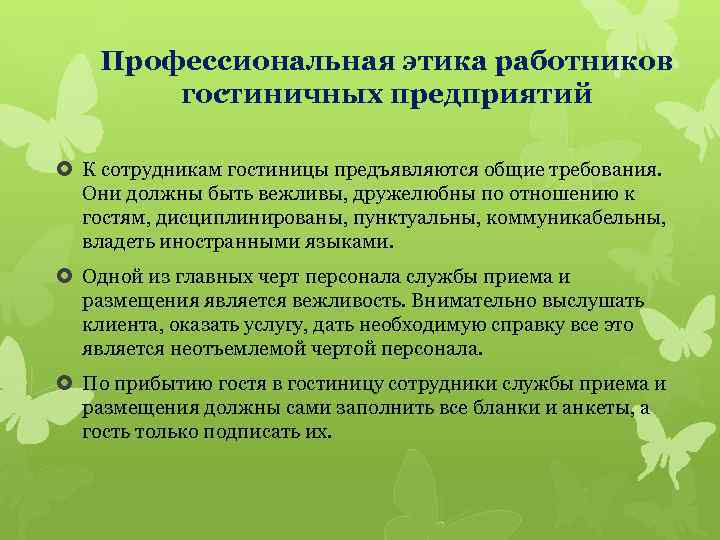 Профессиональная этика работников гостиничных предприятий

К сотрудникам гостиницы предъявляются общие требования. Они должны быть вежливы, дружелюбны по отношению к гостям, дисциплинированы, пунктуальны, коммуникабельны, владеть иностранными языками.

Одной из главных черт персонала службы приема и размещения является вежливость. Внимательно выслушать клиента, оказать услугу, дать необходимую справку все это является неотъемлемой чертой персонала.

По прибытию гостя в гостиницу сотрудники службы приема и размещения должны сами заполнить все бланки и анкеты, а гость только подписать их.